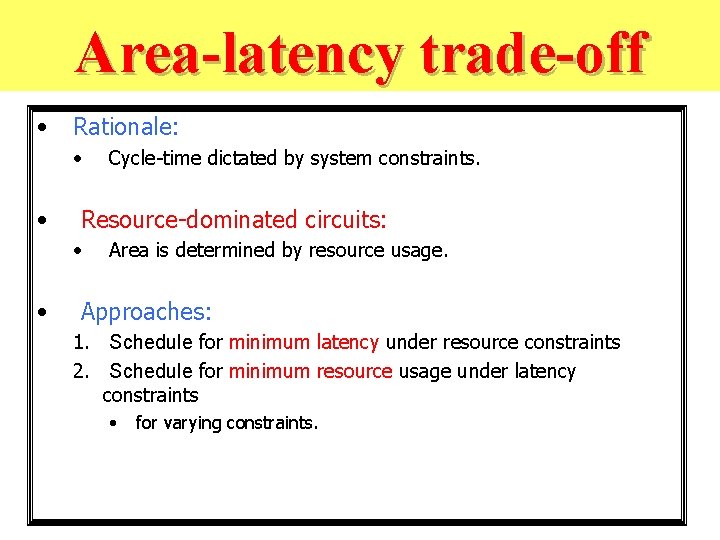 Area-latency trade-off

• Rationale:
  • Cycle-time dictated by system constraints.

• Resource-dominated circuits:
  • Area is determined by resource usage.

• Approaches:
1. Schedule for minimum latency under resource constraints
2. Schedule for minimum resource usage under latency constraints
  • for varying constraints.